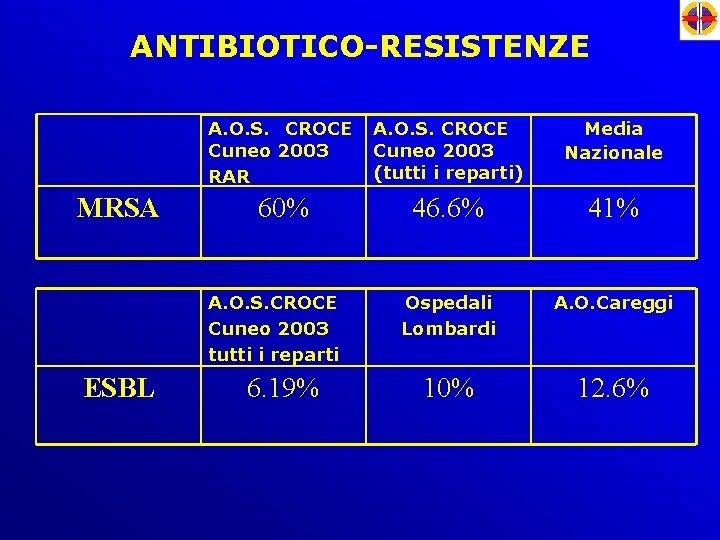 ANTIBIOTICO-RESISTENZE

| | A.O.S. CROCE Cuneo 2003 RAR | A.O.S. CROCE Cuneo 2003 (tutti i reparti) | Media Nazionale |
|---|---|---|---|
| MRSA | 60% | 46.6% | 41% |

| | A.O.S.CROCE Cuneo 2003 tutti i reparti | Ospedali Lombardi | A.O.Careggi |
|---|---|---|---|
| ESBL | 6.19% | 10% | 12.6% |